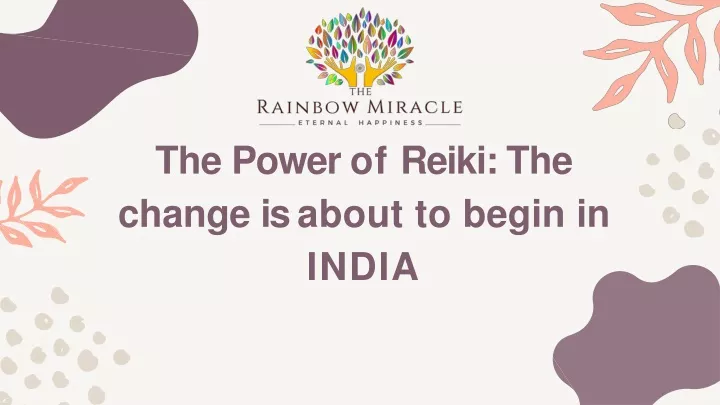 THE
RAINBOW MIRACLE
ETERNAL HAPPINESS

The Power of Reiki: The change is about to begin in INDIA